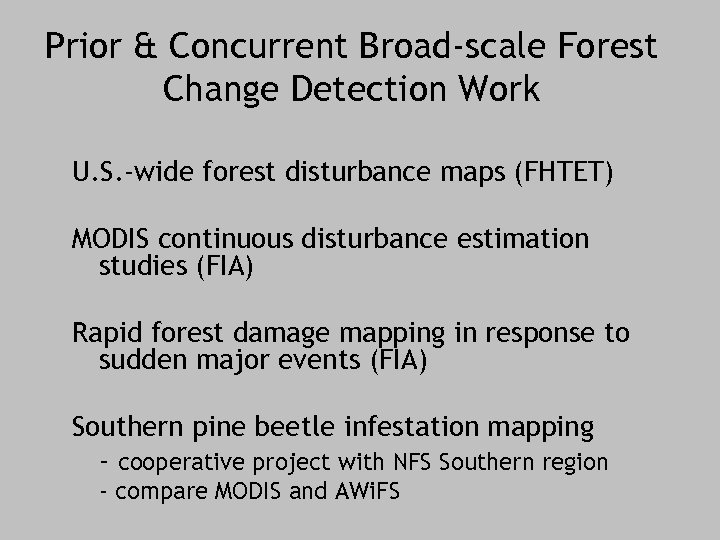 Prior & Concurrent Broad-scale Forest Change Detection Work

U.S.-wide forest disturbance maps (FHTET)

MODIS continuous disturbance estimation studies (FIA)

Rapid forest damage mapping in response to sudden major events (FIA)

Southern pine beetle infestation mapping
- cooperative project with NFS Southern region
- compare MODIS and AWiFS